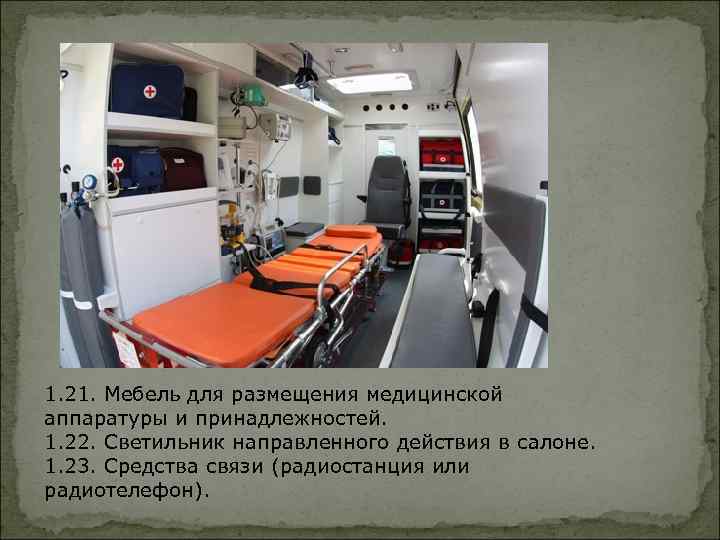 1.21. Мебель для размещения медицинской аппаратуры и принадлежностей.
1.22. Светильник направленного действия в салоне.
1.23. Средства связи (радиостанция или радиотелефон).